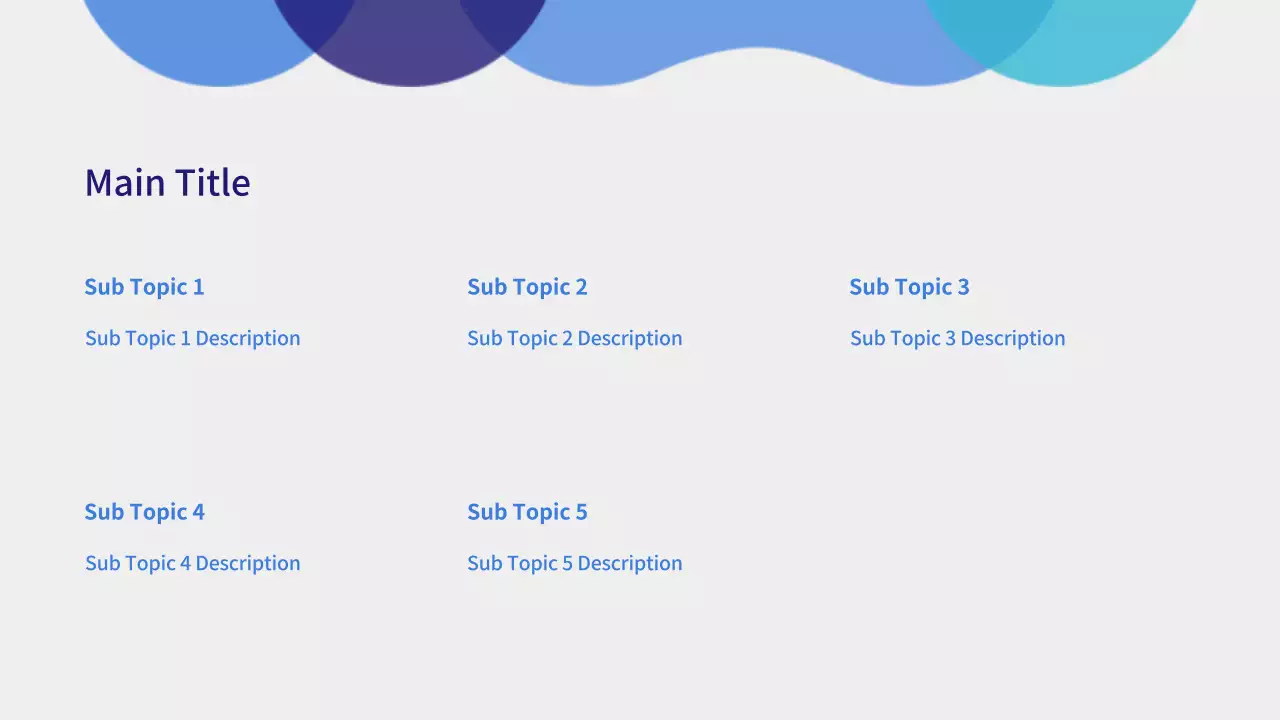 Main Title

Sub Topic 1

Sub Topic 1 Description

Sub Topic 2

Sub Topic 2 Description

Sub Topic 3

Sub Topic 3 Description

Sub Topic 4

Sub Topic 4 Description

Sub Topic 5

Sub Topic 5 Description